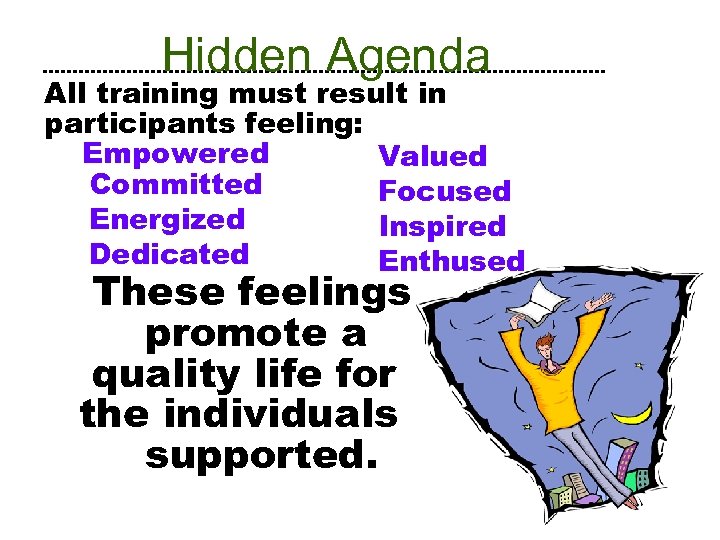 Hidden Agenda

All training must result in participants feeling:

Empowered
Committed
Energized
Dedicated

Valued
Focused
Inspired
Enthused

These feelings promote a quality life for the individuals supported.